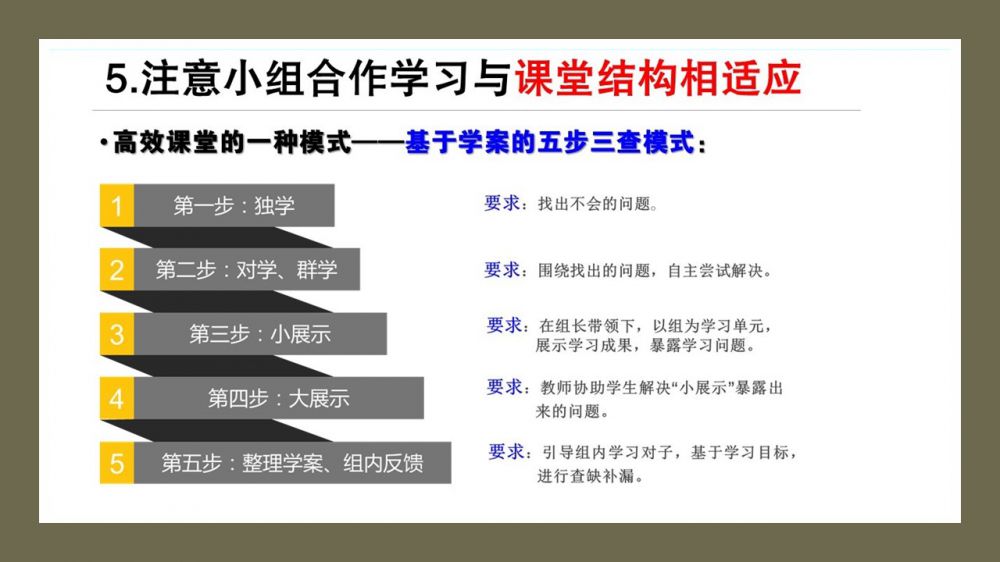 5.注意小组合作学习与课堂结构相适应

•高效课堂的一种模式——基于学案的五步三查模式：

1 第一步：独学

要求：找出不会的问题。

2 第二步：对学、群学

要求：围绕找出的问题，自主尝试解决。

3 第三步：小展示

要求：在组长带领下，以组为学习单元，展示学习成果，暴露学习问题。

4 第四步：大展示

要求：教师协助学生解决“小展示”暴露出来的问题。

5 第五步：整理学案、组内反馈

要求：引导组内学习对子，基于学习目标，进行查缺补漏。